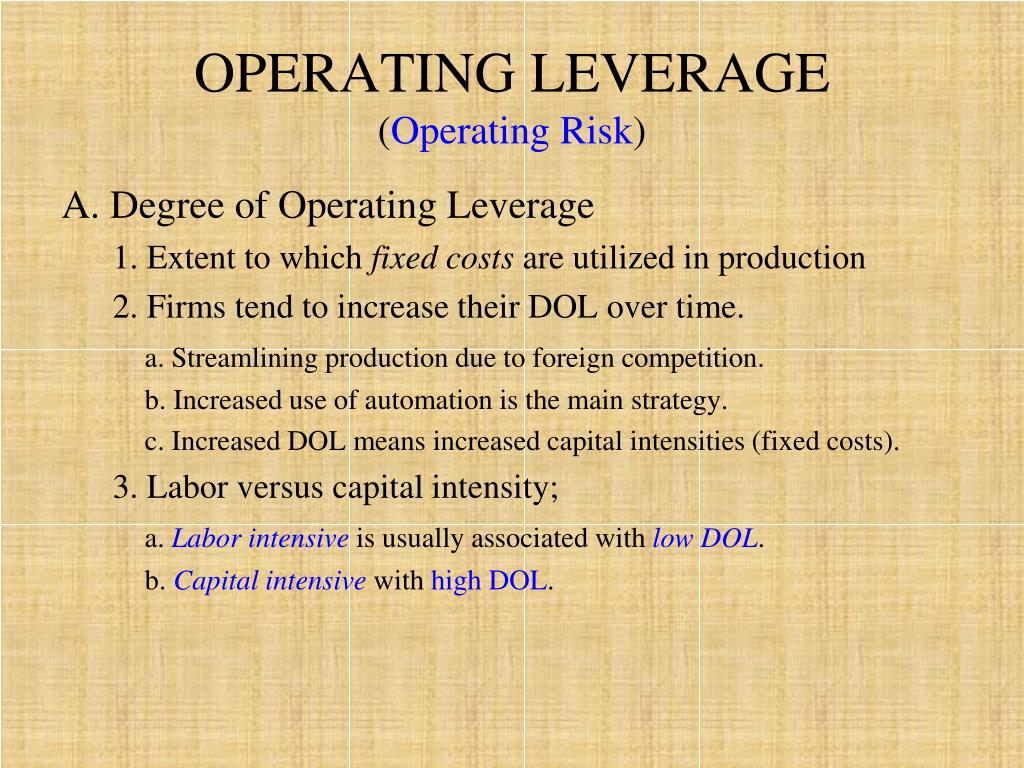 OPERATING LEVERAGE
(Operating Risk)

A. Degree of Operating Leverage

1. Extent to which fixed costs are utilized in production

2. Firms tend to increase their DOL over time.

a. Streamlining production due to foreign competition.

b. Increased use of automation is the main strategy.

c. Increased DOL means increased capital intensities (fixed costs).

3. Labor versus capital intensity;

a. Labor intensive is usually associated with low DOL.

b. Capital intensive with high DOL.